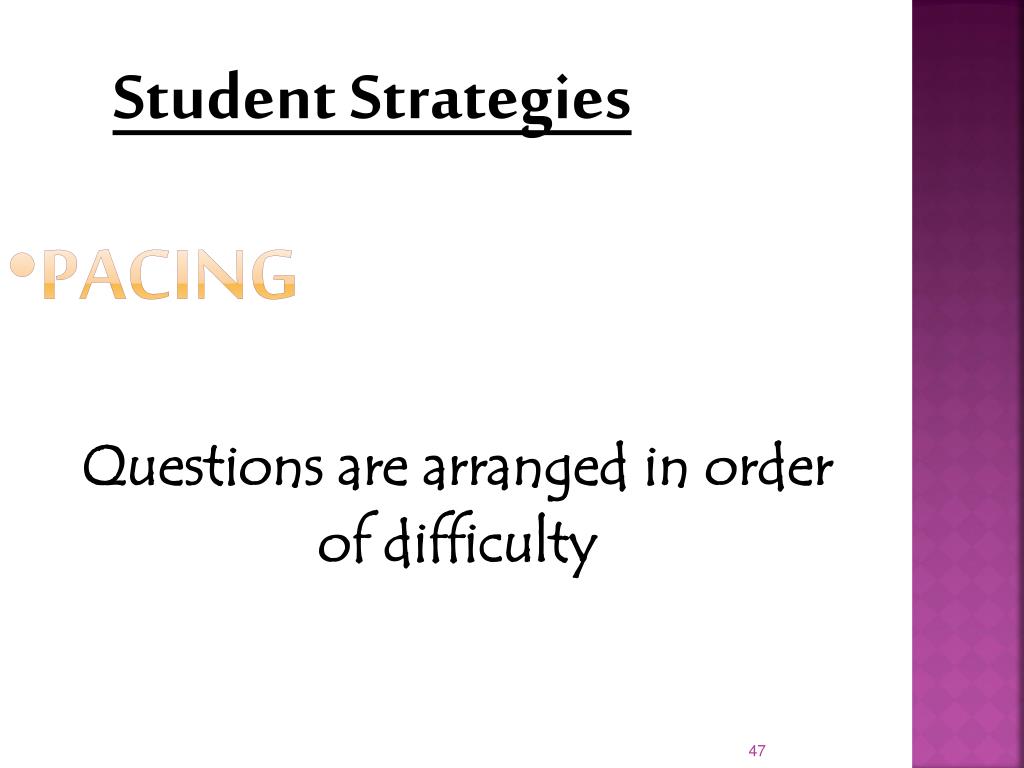 Student Strategies

•PACING

Questions are arranged in order of difficulty

47